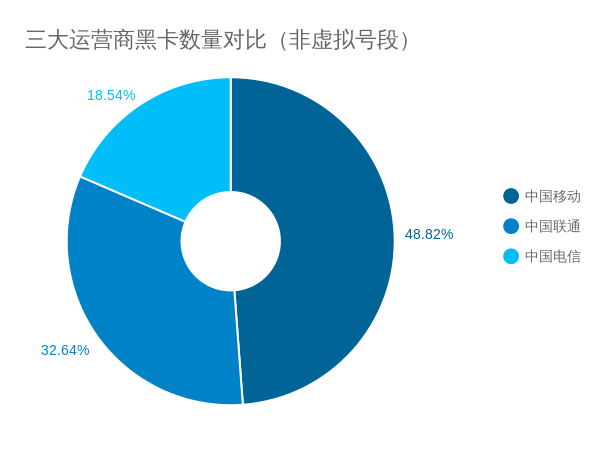 三大运营商黑卡数量对比（非虚拟号段）

18.54%

48.82%

32.64%

中国移动
中国联通
中国电信